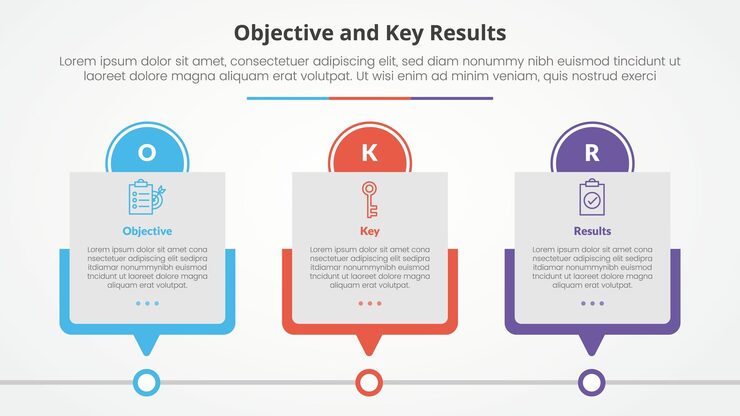 Objective and Key Results

Lorem ipsum dolor sit amet, consectetuer adipiscing elit, sed diam nonummy nibh euismod tincidunt ut laoreet dolore magna aliquam erat volutpat. Ut wisi enim ad minim veniam, quis nostrud exerci

O

Objective

Lorem ipsum dolor sit amet cona nsectetuer adipiscing elit sedipra itdiamar nonummynibh euismod tncidunt ut laoreet dolore magna aliquam erat volutpat.

K

Key

Lorem ipsum dolor sit amet cona nsectetuer adipiscing elit sedipra itdiamar nonummynibh euismod tncidunt ut laoreet dolore magna aliquam erat volutpat.

R

Results

Lorem ipsum dolor sit amet cona nsectetuer adipiscing elit sedipra itdiamar nonummynibh euismod tncidunt ut laoreet dolore magna aliquam erat volutpat.